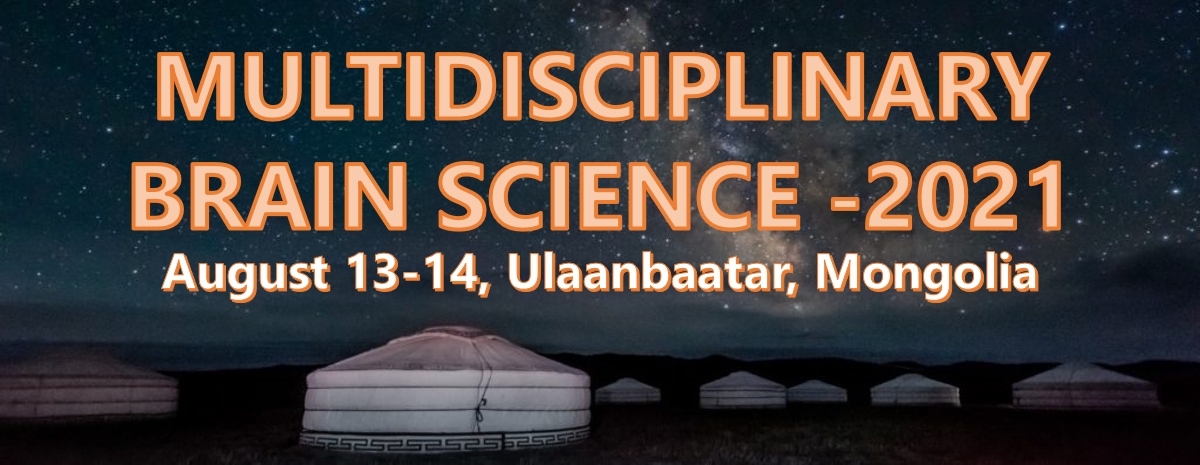 MULTIDISCIPLINARY BRAIN SCIENCE -2021

August 13-14, Ulaanbaatar, Mongolia